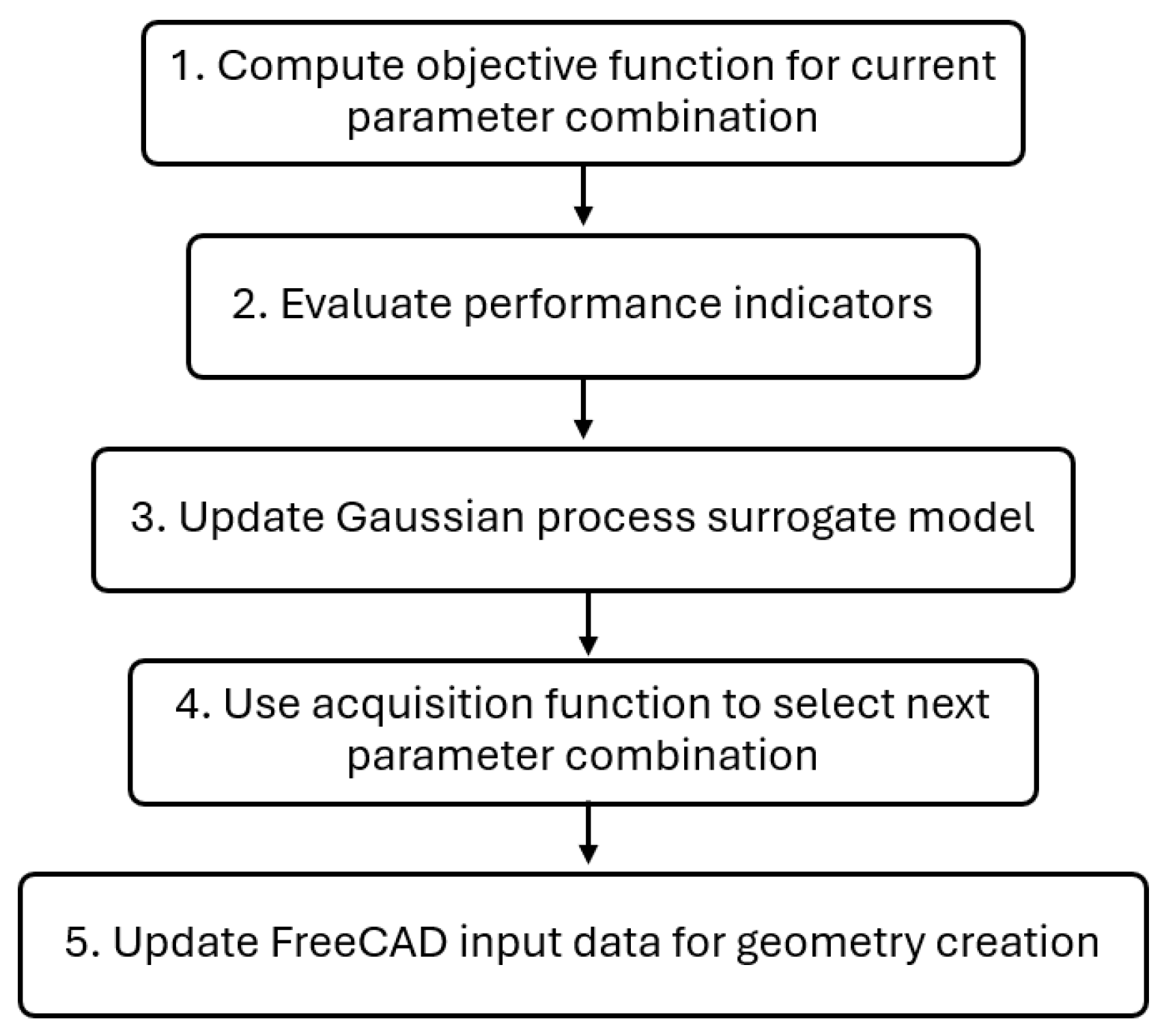 1. Compute objective function for current parameter combination

2. Evaluate performance indicators

3. Update Gaussian process surrogate model

4. Use acquisition function to select next parameter combination

5. Update FreeCAD input data for geometry creation